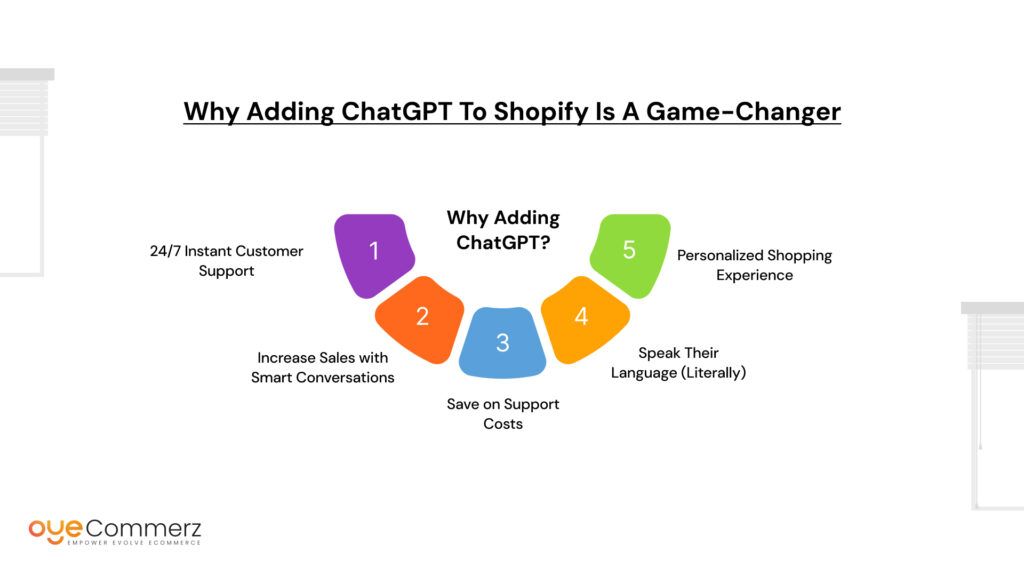 Why Adding ChatGPT To Shopify Is A Game-Changer

Why Adding ChatGPT?

1

24/7 Instant Customer Support

2

Increase Sales with Smart Conversations

3

Save on Support Costs

4

Speak Their Language (Literally)

5

Personalized Shopping Experience

oyeCommerz
EMPOWER EVOLVE ECOMMERCE